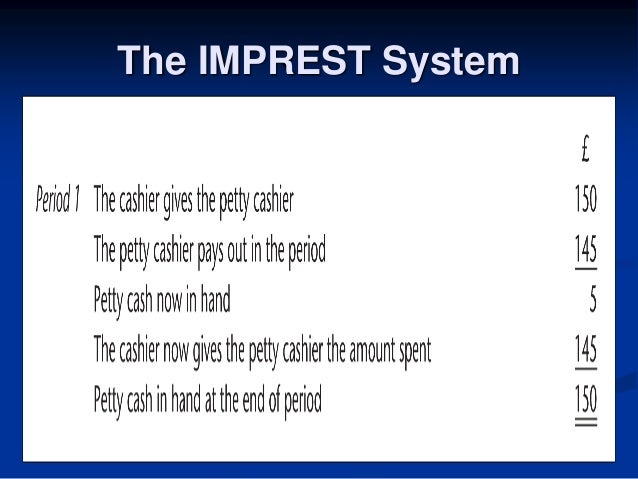 The IMPREST System

| | | £ |
|---|---|---|
| Period 1 | The cashier gives the petty cashier | 150 |
| | The petty cashier pays out in the period | 145 |
| | Petty cash now in hand | 5 |
| | The cashier now gives the petty cashier the amount spent | 145 |
| | Petty cash in hand at the end of period | 150 |